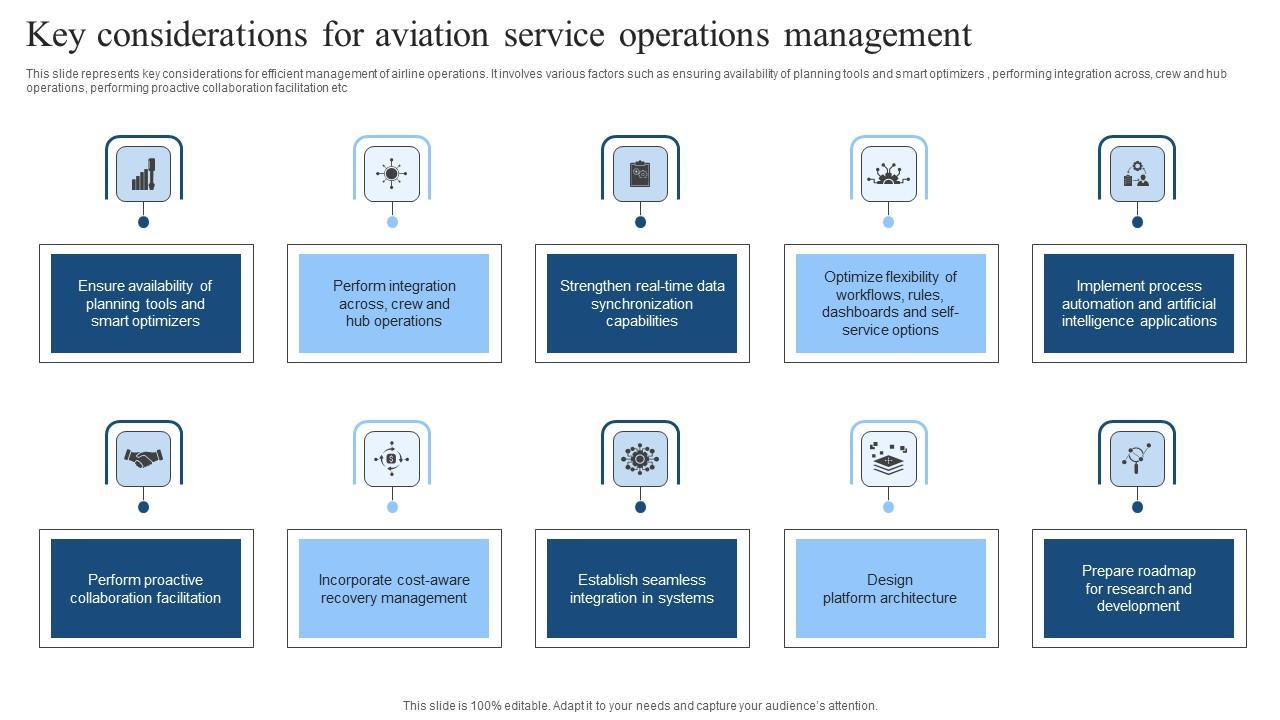 Key considerations for aviation service operations management

This slide represents key considerations for efficient management of airline operations. It involves various factors such as ensuring availability of planning tools and smart optimizers , performing integration across, crew and hub operations, performing proactive collaboration facilitation etc

Ensure availability of planning tools and smart optimizers

Perform integration across, crew and hub operations

Strengthen real-time data synchronization capabilities

Optimize flexibility of workflows, rules, dashboards and self-service options

Implement process automation and artificial intelligence applications

Perform proactive collaboration facilitation

Incorporate cost-aware recovery management

Establish seamless integration in systems

Design platform architecture

Prepare roadmap for research and development

This slide is 100% editable. Adapt it to your needs and capture your audience's attention.